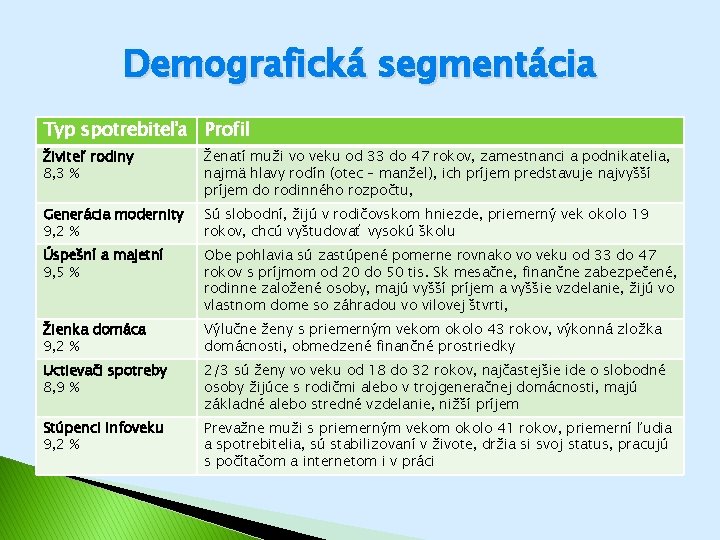 Demografická segmentácia

| Typ spotrebiteľa | Profil |
|---|---|
| Živiteľ rodiny 8,3 % | Ženatí muži vo veku od 33 do 47 rokov, zamestnanci a podnikatelia, najmä hlavy rodín (otec – manžel), ich príjem predstavuje najvyšší príjem do rodinného rozpočtu, |
| Generácia modernity 9,2 % | Sú slobodní, žijú v rodičovskom hniezde, priemerný vek okolo 19 rokov, chcú vyštudovať vysokú školu |
| Úspešní a majetní 9,5 % | Obe pohlavia sú zastúpené pomerne rovnako vo veku od 33 do 47 rokov s príjmom od 20 do 50 tis. Sk mesačne, finančne zabezpečené, rodinne založené osoby, majú vyšší príjem a vyššie vzdelanie, žijú vo vlastnom dome so záhradou vo vilovej štvrti, |
| Žienka domáca 9,2 % | Výlučne ženy s priemerným vekom okolo 43 rokov, výkonná zložka domácnosti, obmedzené finančné prostriedky |
| Uctievači spotreby 8,9 % | 2/3 sú ženy vo veku od 18 do 32 rokov, najčastejšie ide o slobodné osoby žijúce s rodičmi alebo v trojgeneračnej domácnosti, majú základné alebo stredné vzdelanie, nižší príjem |
| Stúpenci infoveku 9,2 % | Prevažne muži s priemerným vekom okolo 41 rokov, priemerní ľudia a spotrebitelia, sú stabilizovaní v živote, držia si svoj status, pracujú s počítačom a internetom i v práci |